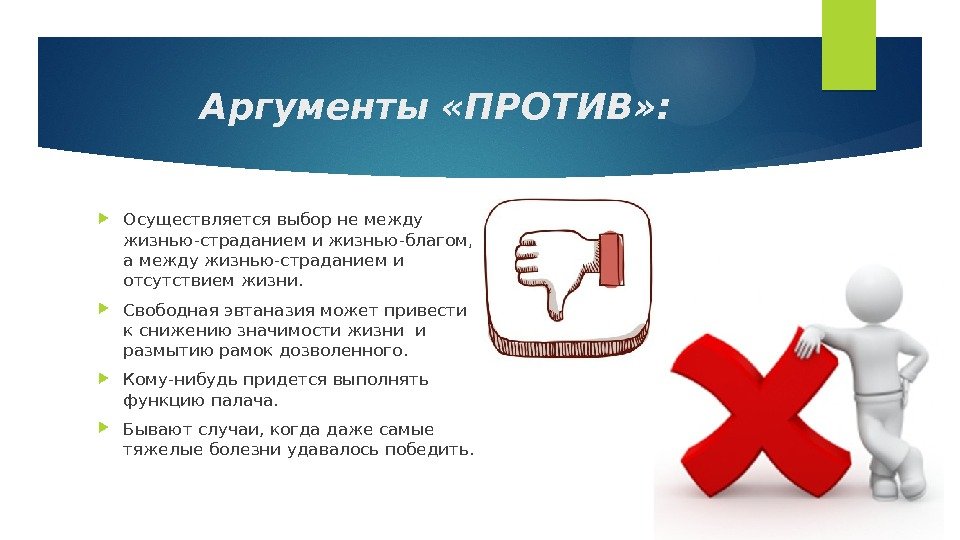 Аргументы «ПРОТИВ»:

Осуществляется выбор не между жизнью-страданием и жизнью-благом, а между жизнью-страданием и отсутствием жизни.

Свободная эвтаназия может привести к снижению значимости жизни и размытию рамок дозволенного.

Кому-нибудь придется выполнять функцию палача.

Бывают случаи, когда даже самые тяжелые болезни удавалось победить.